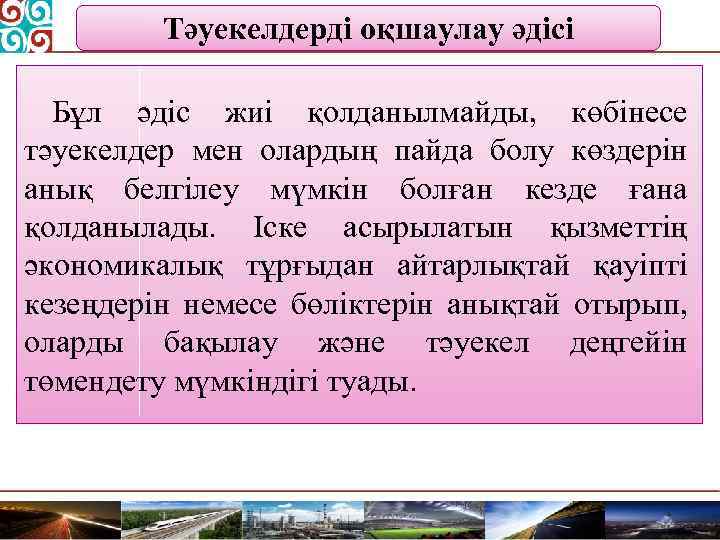 Тәуекелдерді оқшаулау әдісі

Бұл әдіс жиі қолданылмайды, көбінесе тәуекелдер мен олардың пайда болу көздерін анық белгілеу мүмкін болған кезде ғана қолданылады. Іске асырылатын қызметтің экономикалық тұрғыдан айтарлықтай қауіпті кезеңдерін немесе бөліктерін анықтай отырып, оларды бақылау және тәуекел деңгейін төмендету мүмкіндігі туады.